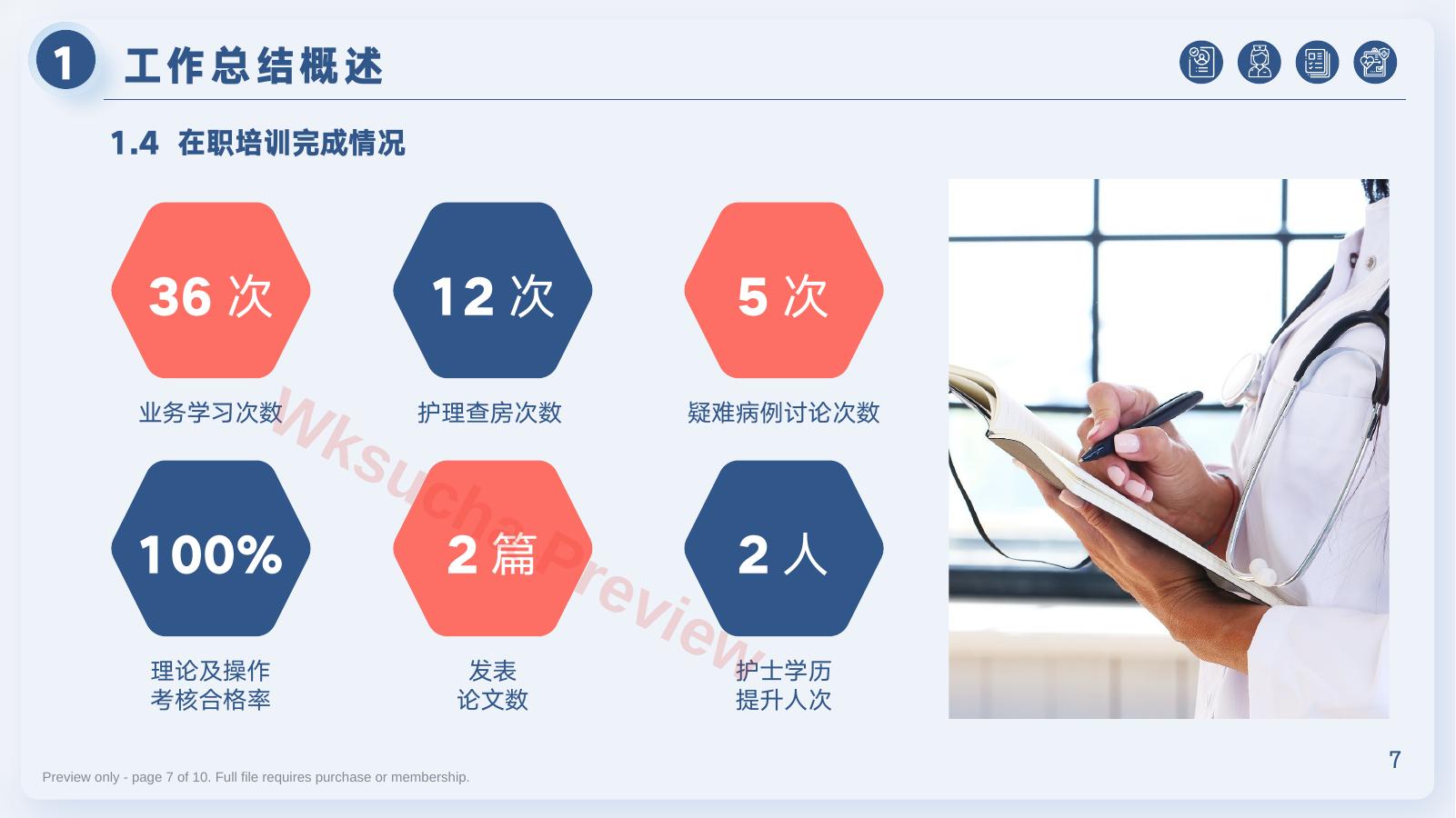 1 工作总结概述

1.4 在职培训完成情况

36 次
业务学习次数

12 次
护理查房次数

5 次
疑难病例讨论次数

100%
理论及操作考核合格率

2 篇
发表论文数

2 人
护士学历提升人次

Wksucha Preview

7

Preview only - page 7 of 10. Full file requires purchase or membership.